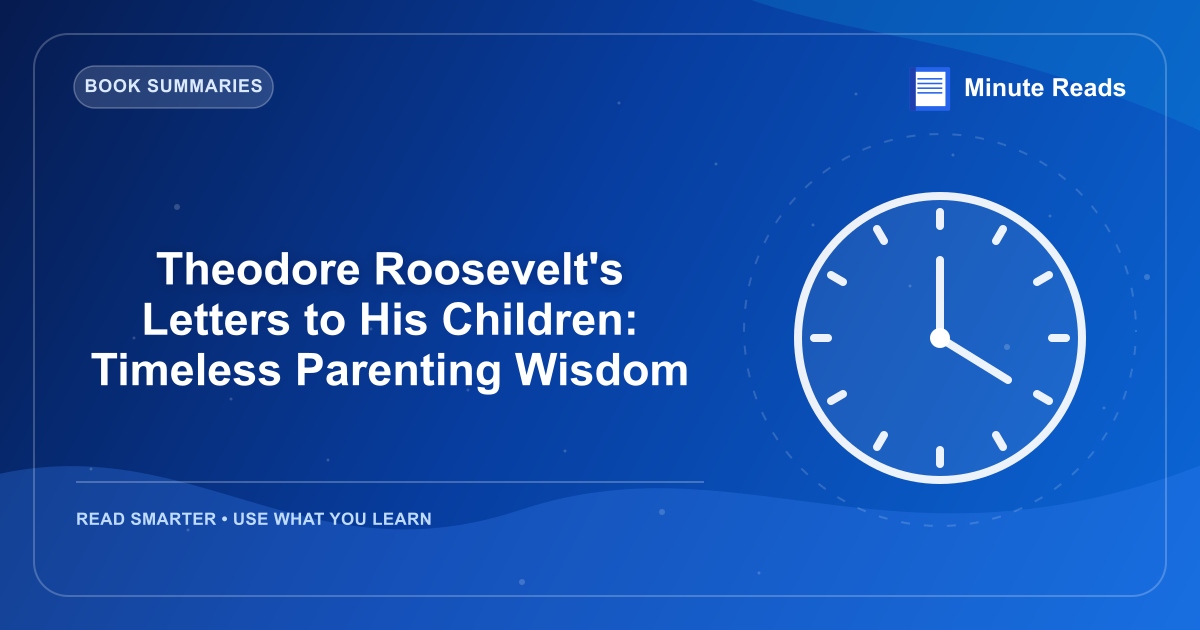 BOOK SUMMARIES

Minute Reads

Theodore Roosevelt's Letters to His Children: Timeless Parenting Wisdom

READ SMARTER • USE WHAT YOU LEARN